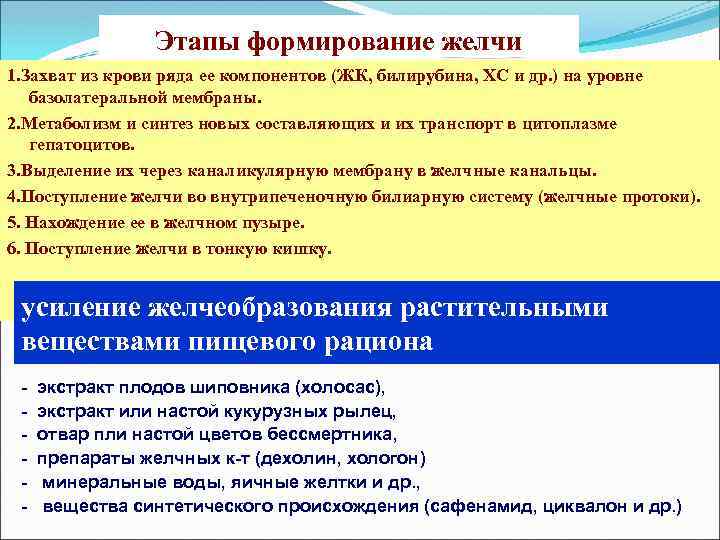 Этапы формирование желчи

1.Захват из крови ряда ее компонентов (ЖК, билирубина, ХС и др.) на уровне базолатеральной мембраны.

2.Метаболизм и синтез новых составляющих и их транспорт в цитоплазме гепатоцитов.

3.Выделение их через каналикулярную мембрану в желчные канальцы.

4.Поступление желчи во внутрипеченочную билиарную систему (желчные протоки).

5. Нахождение ее в желчном пузыре.

6. Поступление желчи в тонкую кишку.

усиление желчеобразования растительными веществами пищевого рациона

- экстракт плодов шиповника (холосас),
- экстракт или настой кукурузных рылец,
- отвар пли настой цветов бессмертника,
- препараты желчных к-т (дехолин, хологон)
- минеральные воды, яичные желтки и др.,
- вещества синтетического происхождения (сафенамид, циквалон и др.)